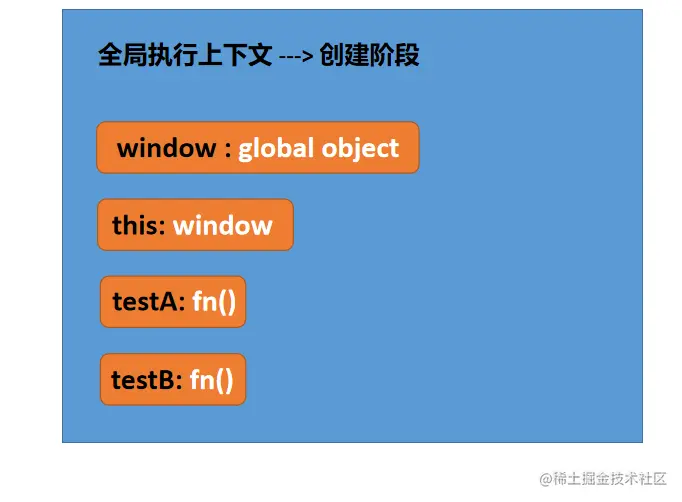 全局执行上下文 ---> 创建阶段

window : global object

this: window

testA: fn()

testB: fn()

@稀土掘金技术社区